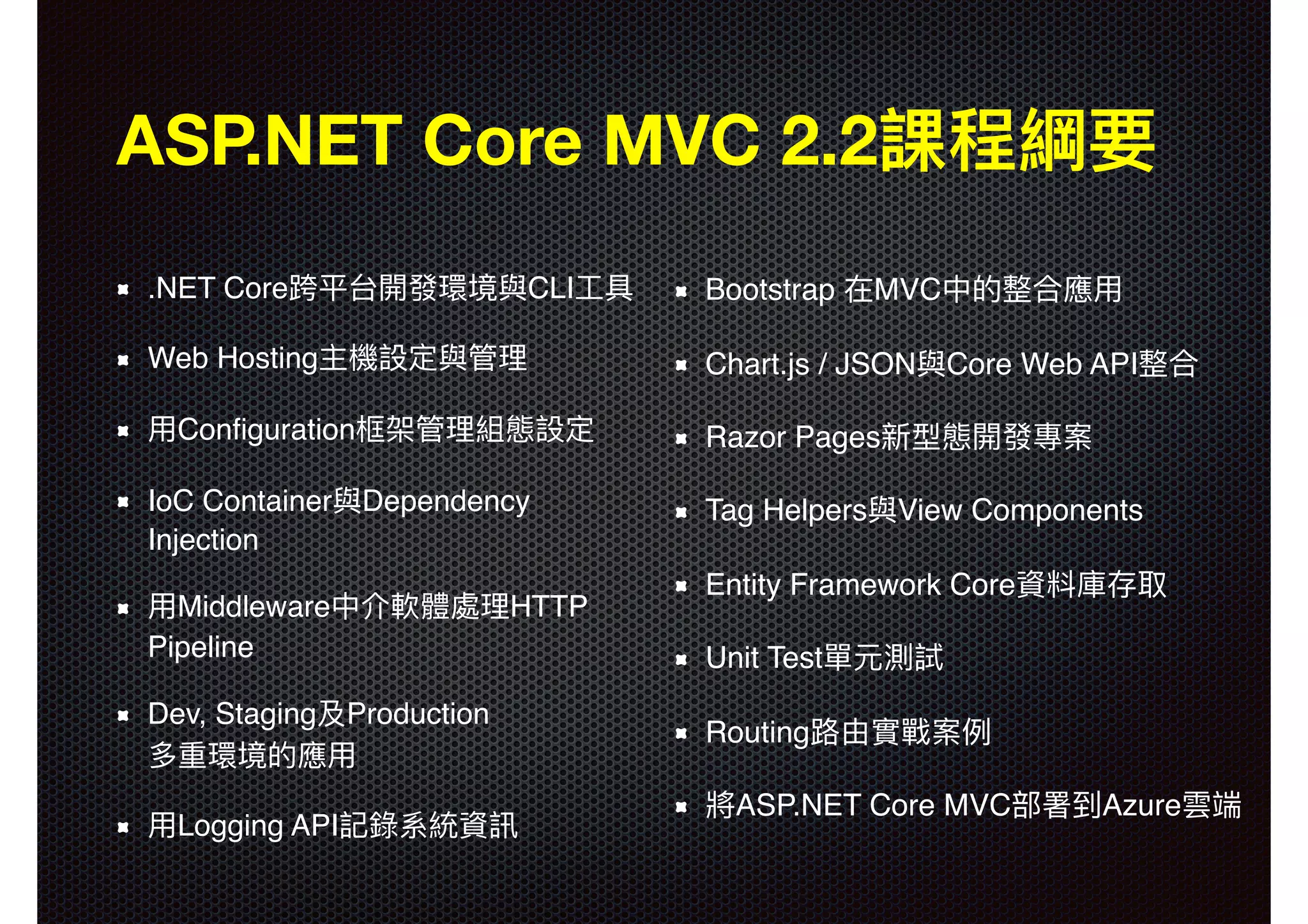 ASP.NET Core MVC 2.2課程綱要

- .NET Core跨平台開發環境與CLI工具
- Web Hosting主機設定與管理
- 用Configuration框架管理組態設定
- IoC Container與Dependency Injection
- 用Middleware中介軟體處理HTTP Pipeline
- Dev, Staging及Production 多重環境的應用
- 用Logging API記錄系統資訊

- Bootstrap 在MVC中的整合應用
- Chart.js / JSON與Core Web API整合
- Razor Pages新型態開發專案
- Tag Helpers與View Components
- Entity Framework Core資料庫存取
- Unit Test單元測試
- Routing路由實戰案例
- 將ASP.NET Core MVC部署到Azure雲端